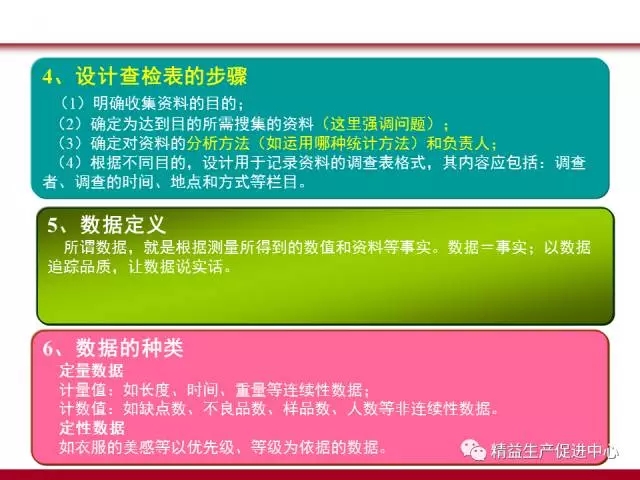 4、设计查检表的步骤

（1）明确收集资料的目的；

（2）确定为达到目的所需搜集的资料（这里强调问题）；

（3）确定对资料的分析方法（如运用哪种统计方法）和负责人；

（4）根据不同目的，设计用于记录资料的调查表格式，其内容应包括：调查者、调查的时间、地点和方式等栏目。

5、数据定义

所谓数据，就是根据测量所得到的数值和资料等事实。数据＝事实；以数据追踪品质，让数据说实话。

6、数据的种类

定量数据

计量值：如长度、时间、重量等连续性数据；

计数值：如缺点数、不良品数、样品数、人数等非连续性数据。

定性数据

如衣服的美感等以优先级、等级为依据的数据。

精益生产促进中心